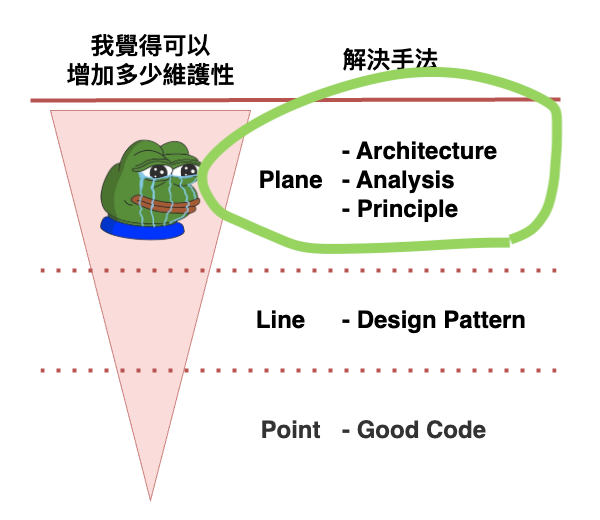 我覺得可以
增加多少維護性

解決手法

Plane - Architecture
- Analysis
- Principle

Line - Design Pattern

Point - Good Code